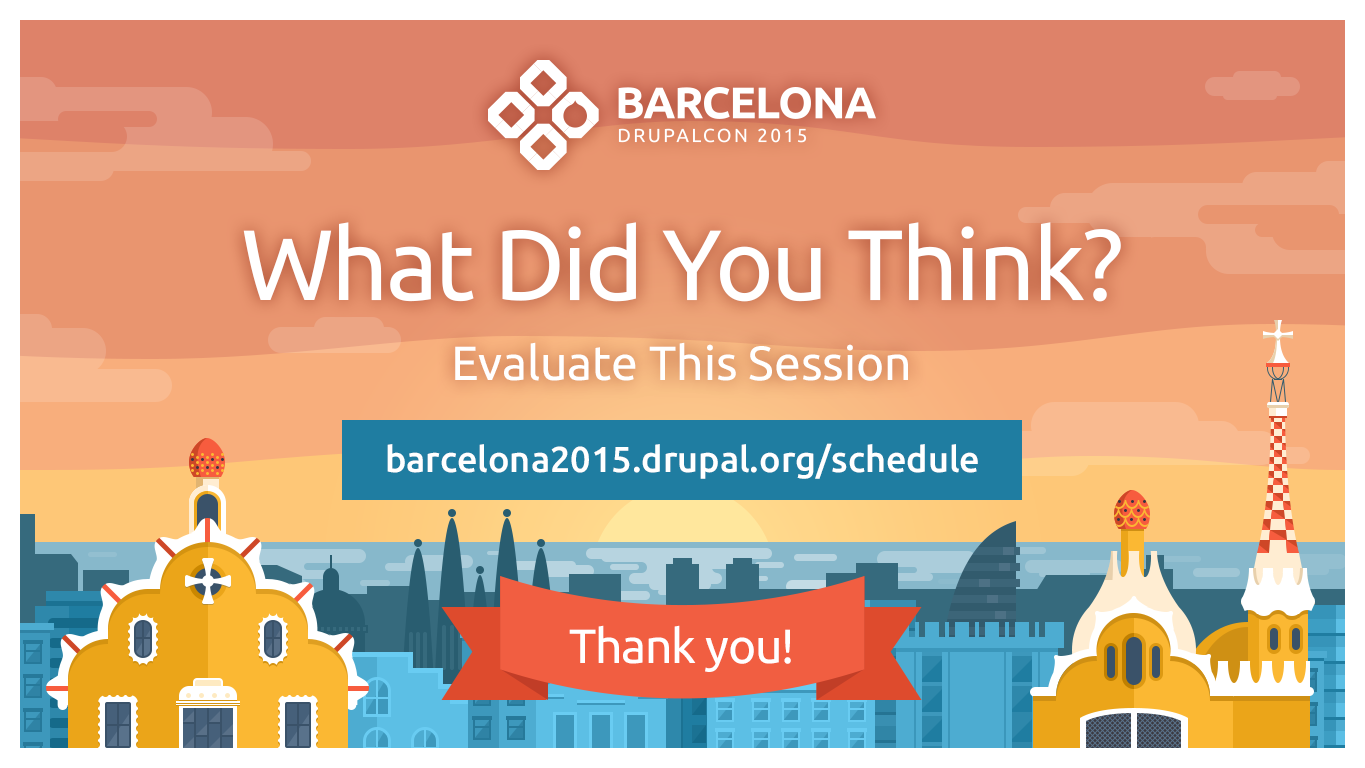 BARCELONA
DRUPALCON 2015

What Did You Think?

Evaluate This Session

barcelona2015.drupal.org/schedule

Thank you!